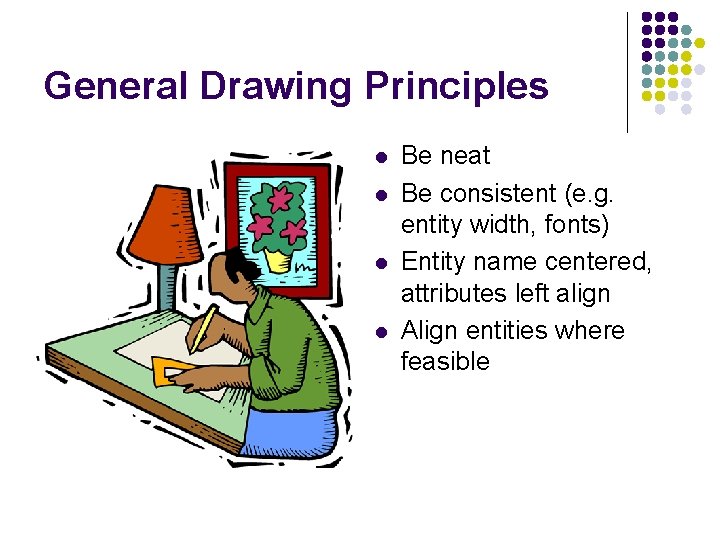 General Drawing Principles

- Be neat
- Be consistent (e.g. entity width, fonts)
- Entity name centered, attributes left align
- Align entities where feasible